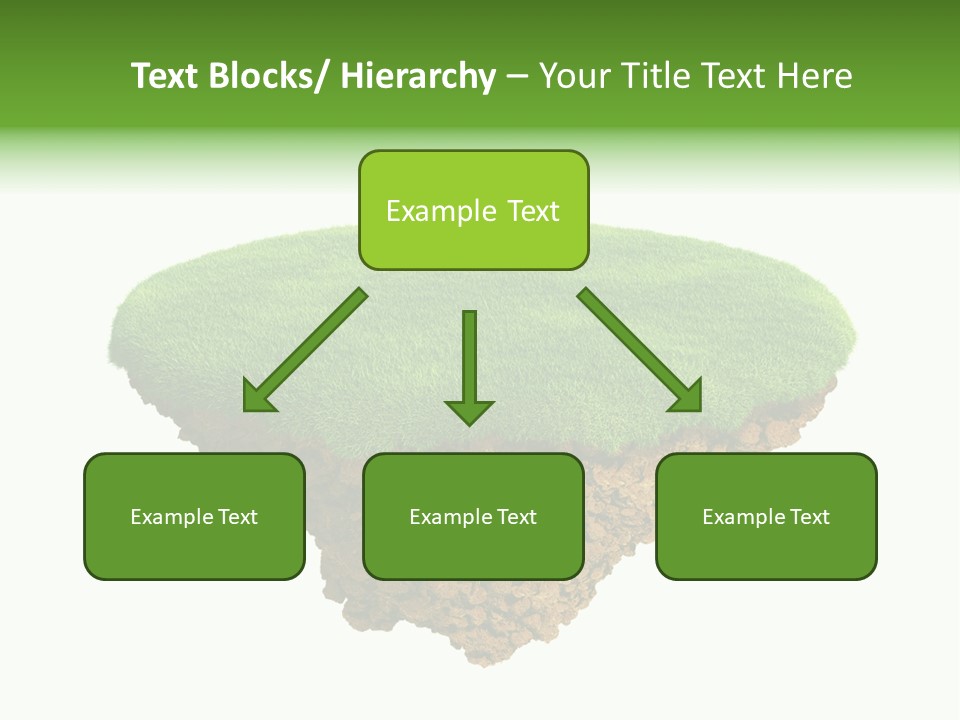 Text Blocks/ Hierarchy – Your Title Text Here

Example Text

Example Text

Example Text

Example Text